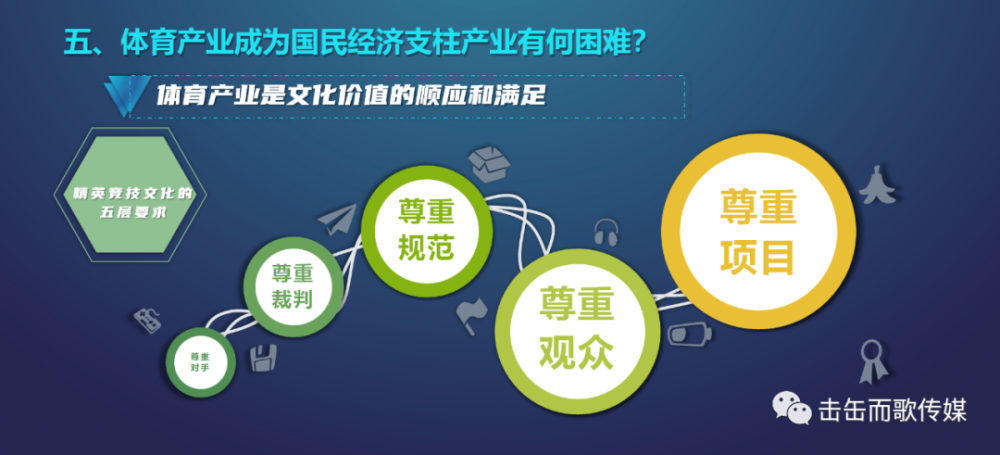 五、体育产业成为国民经济支柱产业有何困难？

体育产业是文化价值的顺应和满足

精英竞技文化的五层要求

尊重对手

尊重裁判

尊重规范

尊重观众

尊重项目

击缶而歌传媒